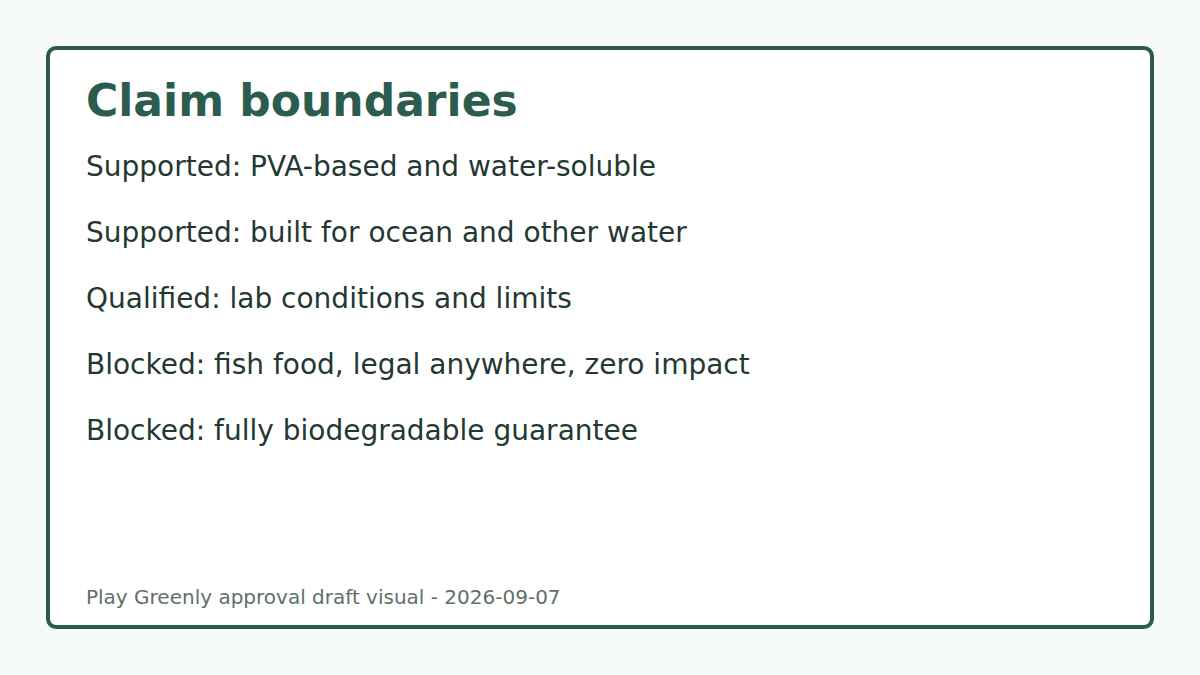 Claim boundaries

Supported: PVA-based and water-soluble

Supported: built for ocean and other water

Qualified: lab conditions and limits

Blocked: fish food, legal anywhere, zero impact

Blocked: fully biodegradable guarantee

Play Greenly approval draft visual - 2026-09-07